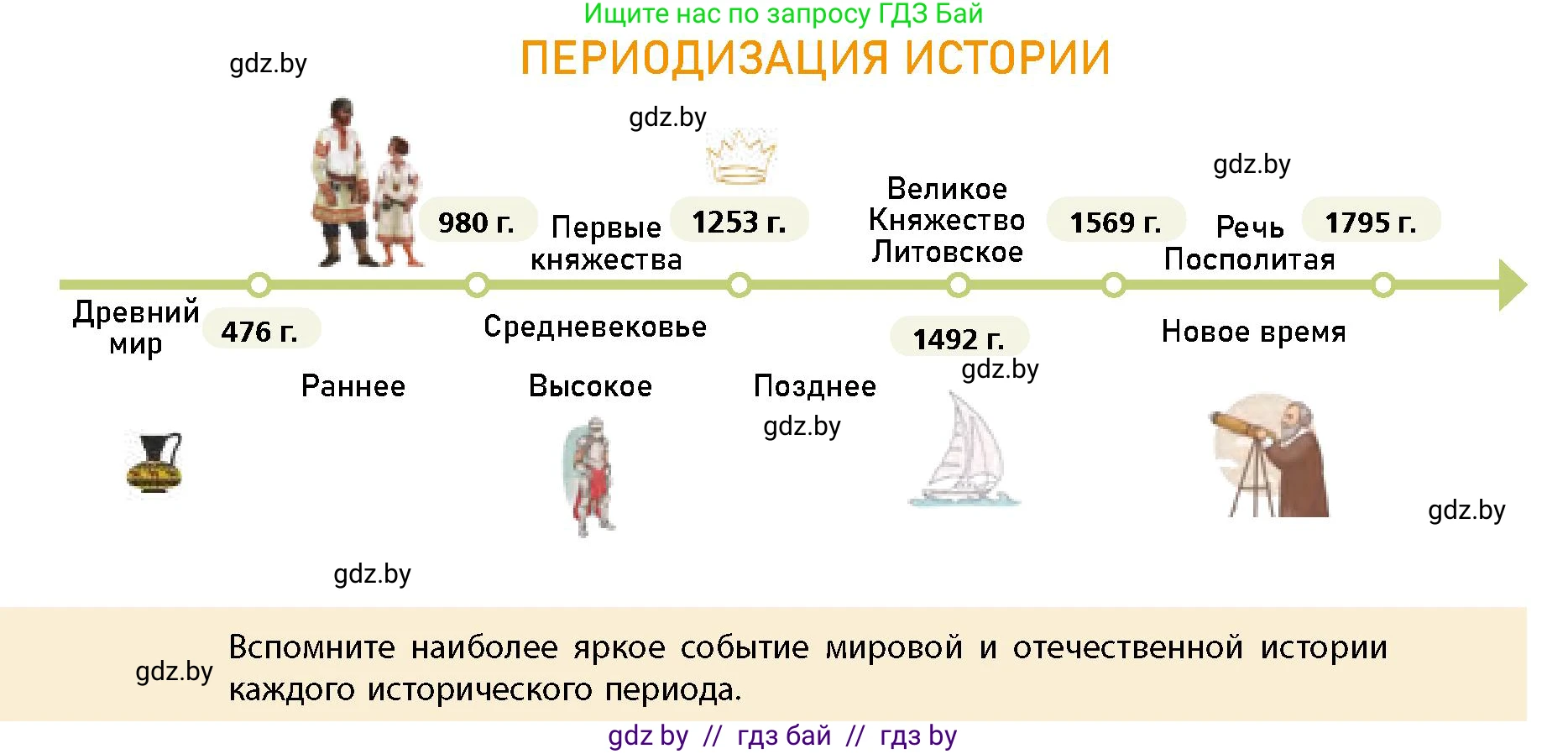 Ищите нас по запросу ГДЗ Бай

ПЕРИОДИЗАЦИЯ ИСТОРИИ

gdz.by

gdz.by

gdz.by

980 г.

Первые княжества

1253 г.

Великое Княжество Литовское

1569 г.

Речь Посполитая

1795 г.

Древний мир

476 г.

Средневековье

1492 г.

Новое время

gdz.by

Раннее

Высокое

Позднее

gdz.by

gdz.by

gdz.by

gdz.by

Вспомните наиболее яркое событие мировой и отечественной истории каждого исторического периода.

gdz by // гдз бай // гдз by